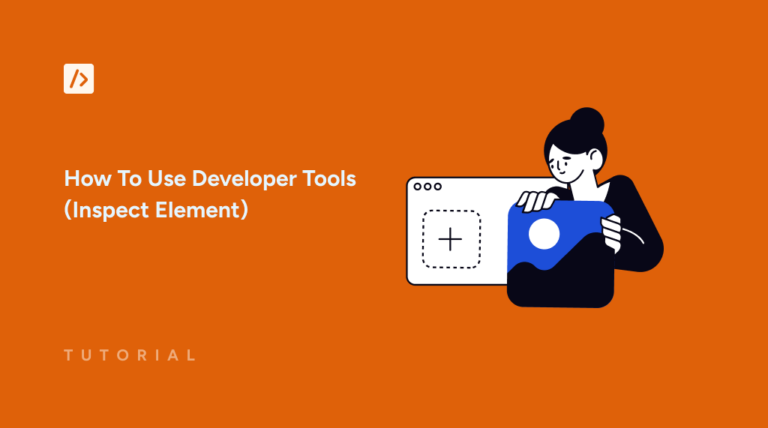 How To Use Developer Tools (Inspect Element)

TUTORIAL